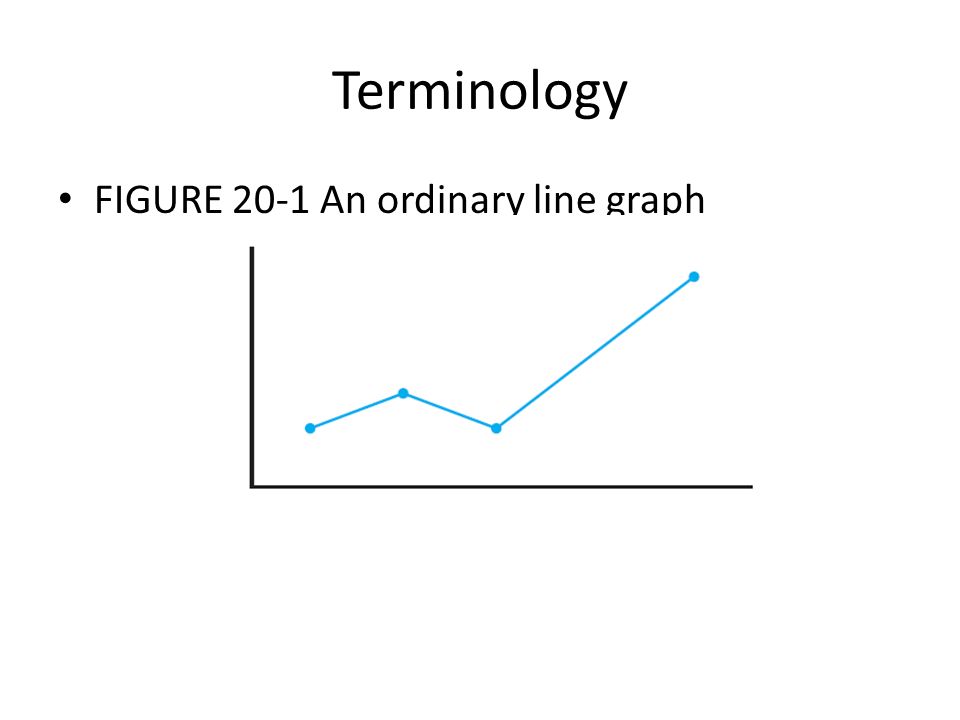 Terminology

• FIGURE 20-1 An ordinary line graph